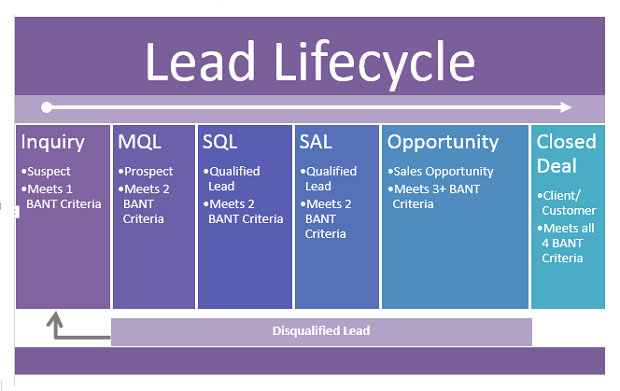 Lead Lifecycle

Inquiry
•Suspect
•Meets 1 BANT Criteria

MQL
•Prospect
•Meets 2 BANT Criteria

SQL
•Qualified Lead
•Meets 2 BANT Criteria

SAL
•Qualified Lead
•Meets 2 BANT Criteria

Opportunity
•Sales Opportunity
•Meets 3+ BANT Criteria

Closed Deal
•Client/ Customer
•Meets all 4 BANT Criteria

Disqualified Lead